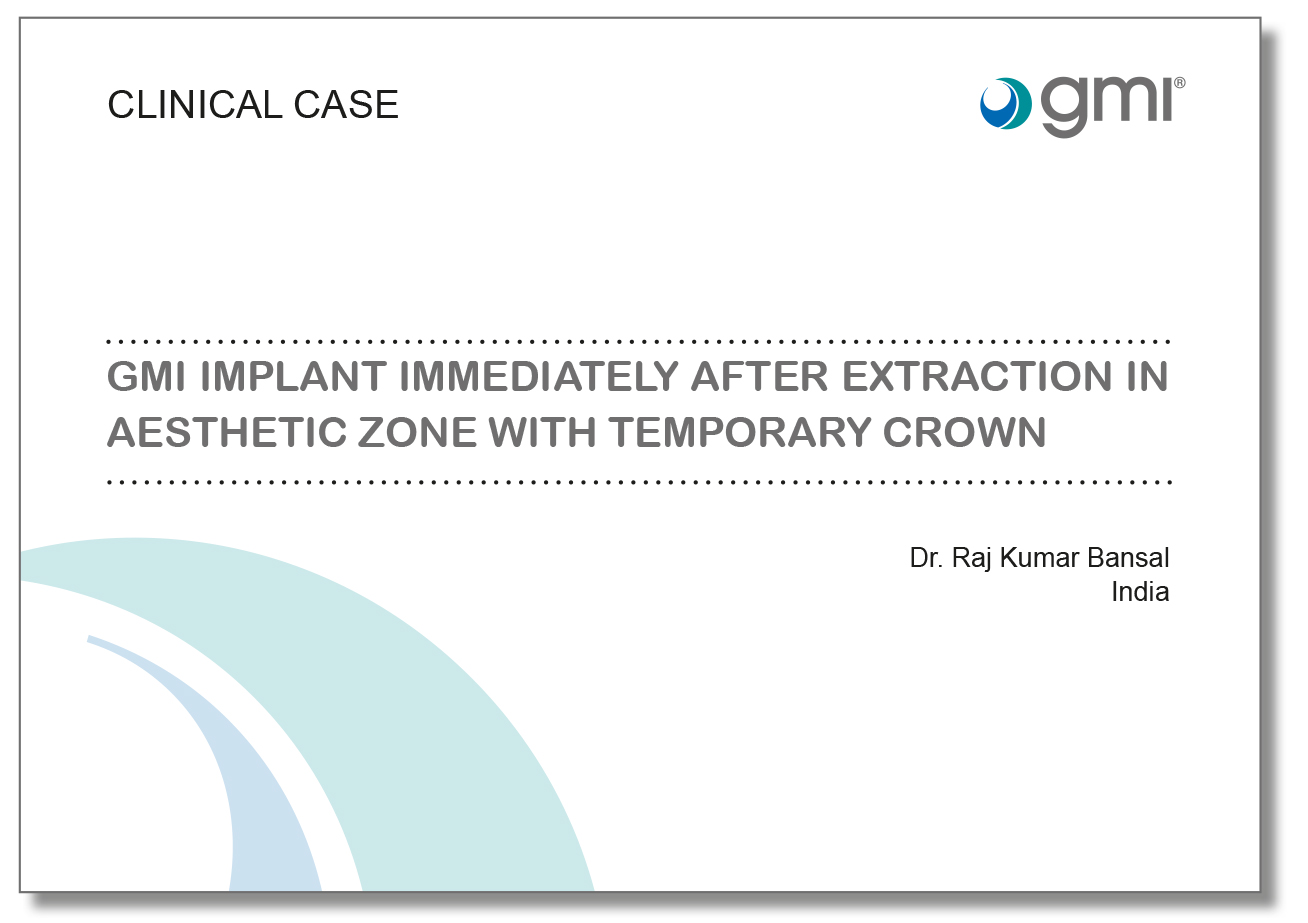 CLINICAL CASE

gmi®

GMI IMPLANT IMMEDIATELY AFTER EXTRACTION IN AESTHETIC ZONE WITH TEMPORARY CROWN

Dr. Raj Kumar Bansal
India